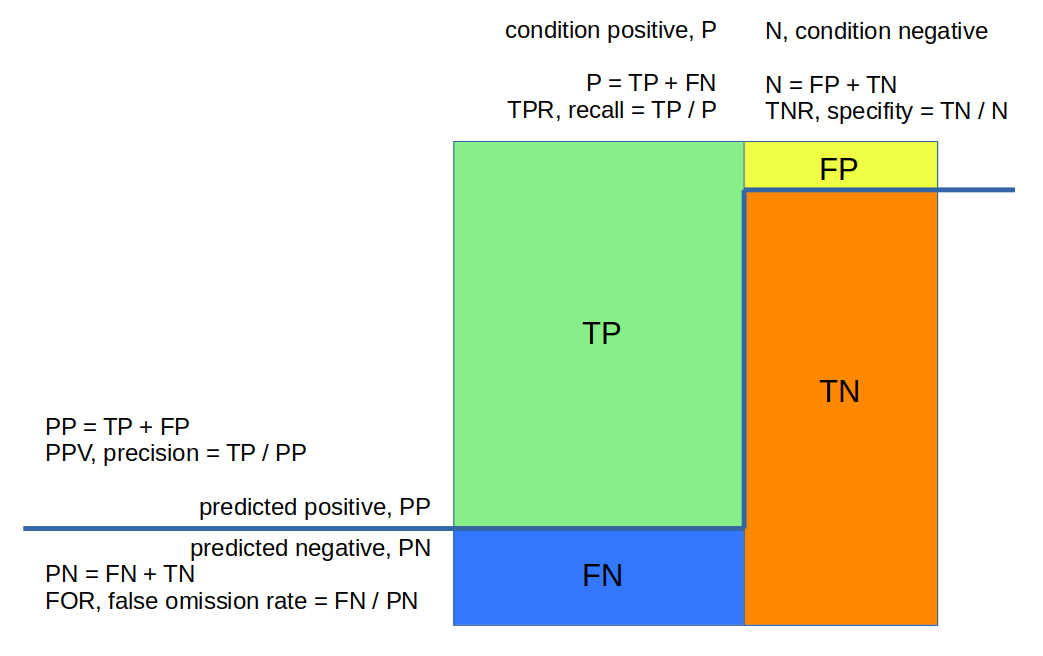 condition positive, P

P = TP + FN
TPR, recall = TP / P

N, condition negative

N = FP + TN
TNR, specifity = TN / N

FP

TP

TN

PP = TP + FP
PPV, precision = TP / PP

predicted positive, PP

predicted negative, PN

PN = FN + TN
FOR, false omission rate = FN / PN

FN